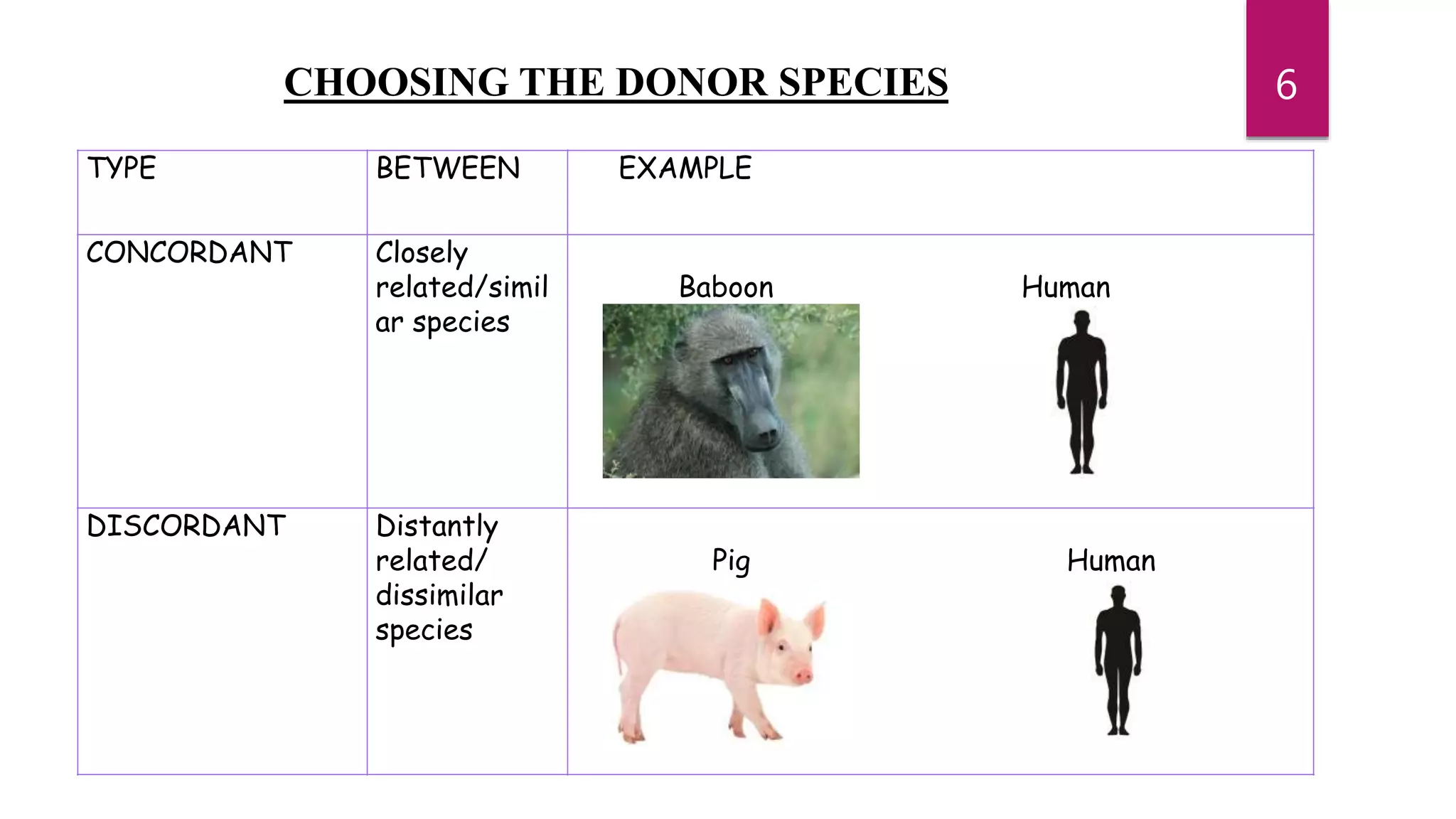 CHOOSING THE DONOR SPECIES

6

| TYPE | BETWEEN | EXAMPLE |
|---|---|---|
| CONCORDANT | Closely related/similar species | Baboon Human |
| DISCORDANT | Distantly related/ dissimilar species | Pig Human |